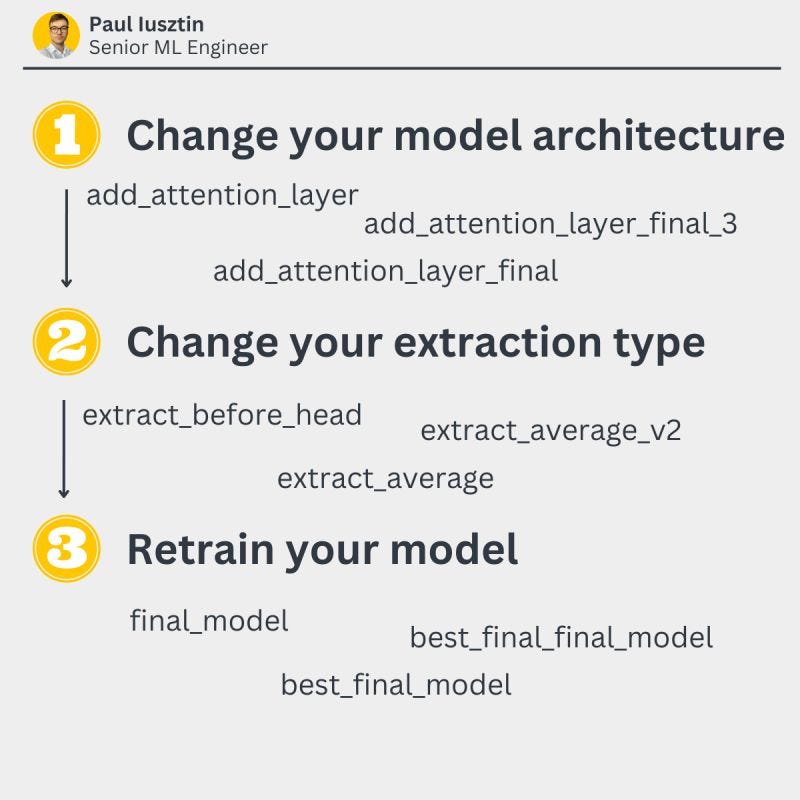 Paul Iusztin
Senior ML Engineer

1 Change your model architecture

add_attention_layer
add_attention_layer_final_3
add_attention_layer_final

2 Change your extraction type

extract_before_head
extract_average_v2
extract_average

3 Retrain your model

final_model
best_final_final_model
best_final_model